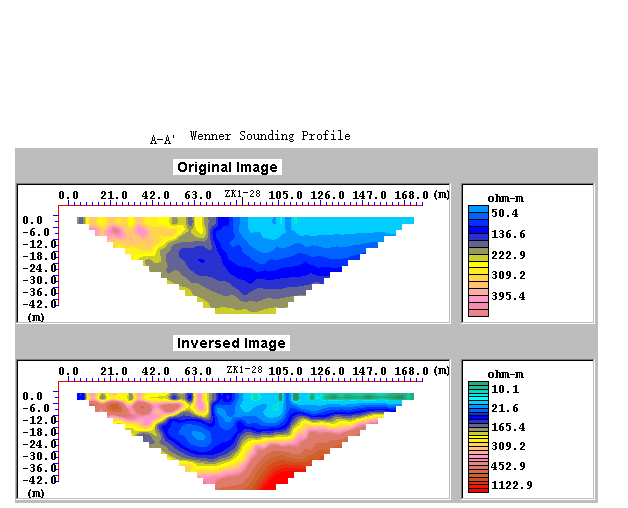 A-A' Wenner Sounding Profile

Original Image

0.0 21.0 42.0 63.0 ZK1-28 105.0 126.0 147.0 168.0 (m)

0.0
-6.0
-12.0
-18.0
-24.0
-30.0
-36.0
-42.0
(m)

ohm-m
50.4
136.6
222.9
309.2
395.4

Inversed Image

0.0 21.0 42.0 63.0 ZK1-28 105.0 126.0 147.0 168.0 (m)

0.0
-6.0
-12.0
-18.0
-24.0
-30.0
-36.0
-42.0
(m)

ohm-m
10.1
21.6
165.4
309.2
452.9
1122.9